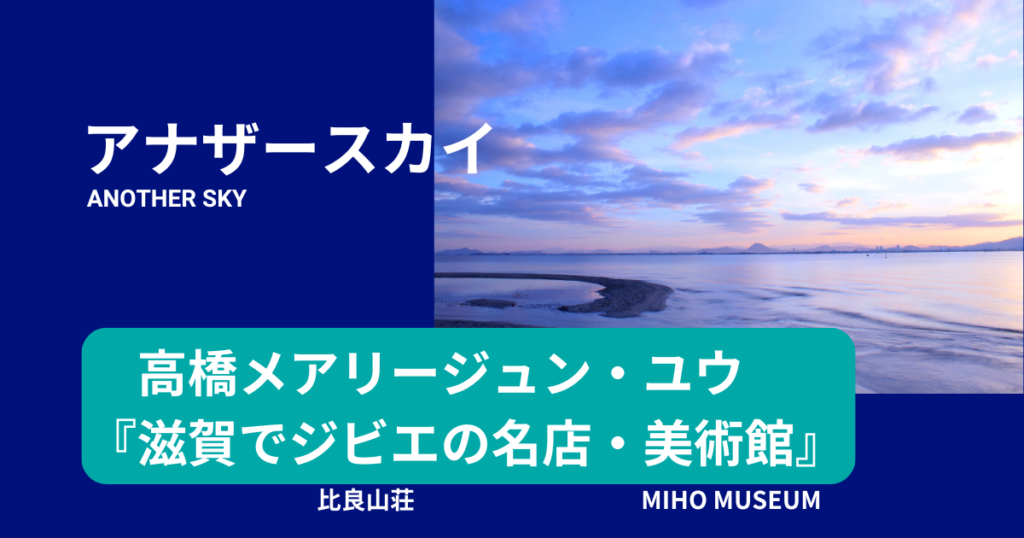 アナザースカイ
ANOTHER SKY

高橋メアリージュン・ユウ
『滋賀でジビエの名店・美術館』

比良山荘

MIHO MUSEUM